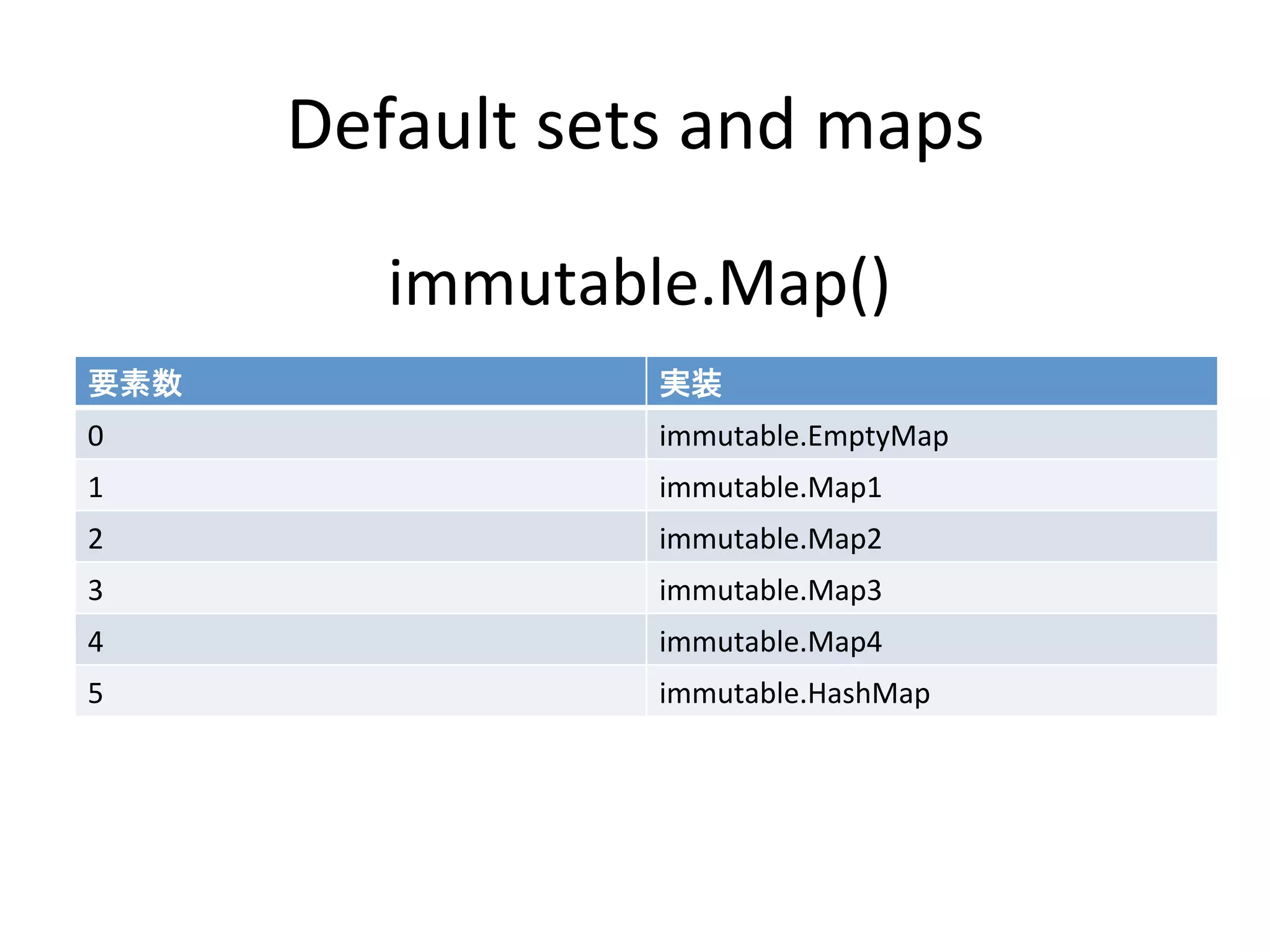 Default sets and maps

immutable.Map()

| 要素数 | 実装 |
|---|---|
| 0 | immutable.EmptyMap |
| 1 | immutable.Map1 |
| 2 | immutable.Map2 |
| 3 | immutable.Map3 |
| 4 | immutable.Map4 |
| 5 | immutable.HashMap |